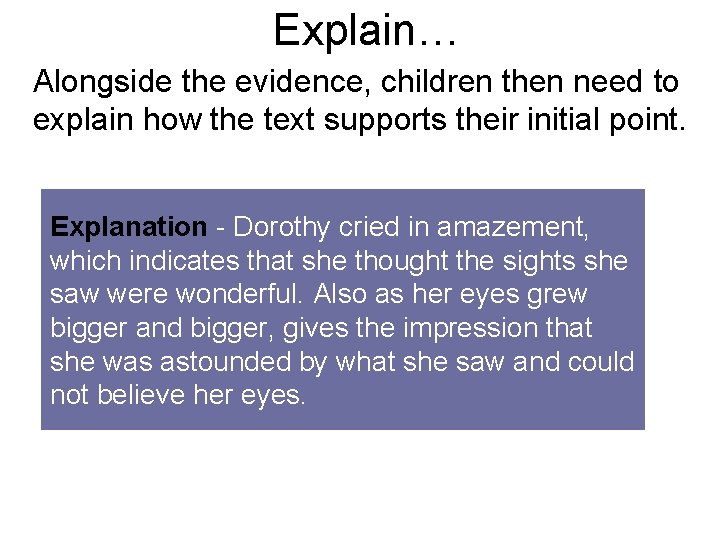 Explain…

Alongside the evidence, children then need to explain how the text supports their initial point.

Explanation - Dorothy cried in amazement, which indicates that she thought the sights she saw were wonderful. Also as her eyes grew bigger and bigger, gives the impression that she was astounded by what she saw and could not believe her eyes.